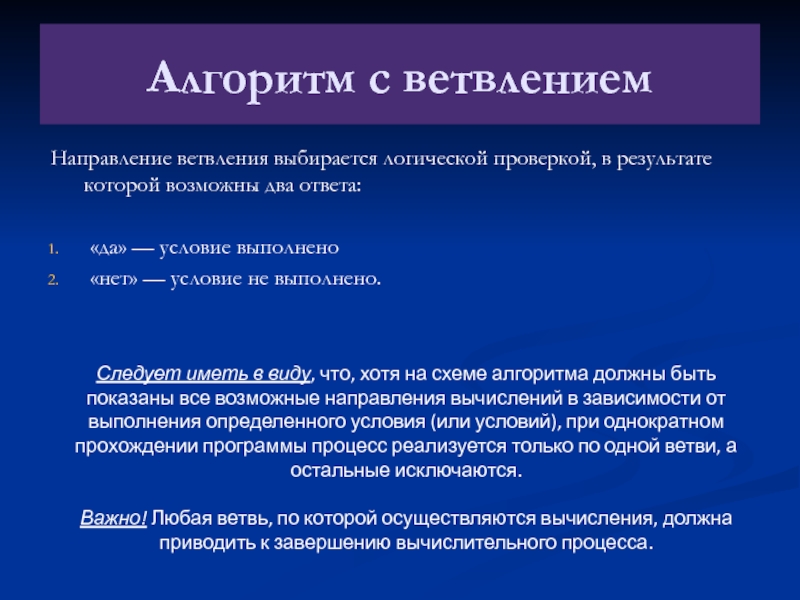 Алгоритм с ветвлением

Направление ветвления выбирается логической проверкой, в результате которой возможны два ответа:

1. «да» — условие выполнено
2. «нет» — условие не выполнено.

Следует иметь в виду, что, хотя на схеме алгоритма должны быть показаны все возможные направления вычислений в зависимости от выполнения определенного условия (или условий), при однократном прохождении программы процесс реализуется только по одной ветви, а остальные исключаются.

Важно! Любая ветвь, по которой осуществляются вычисления, должна приводить к завершению вычислительного процесса.